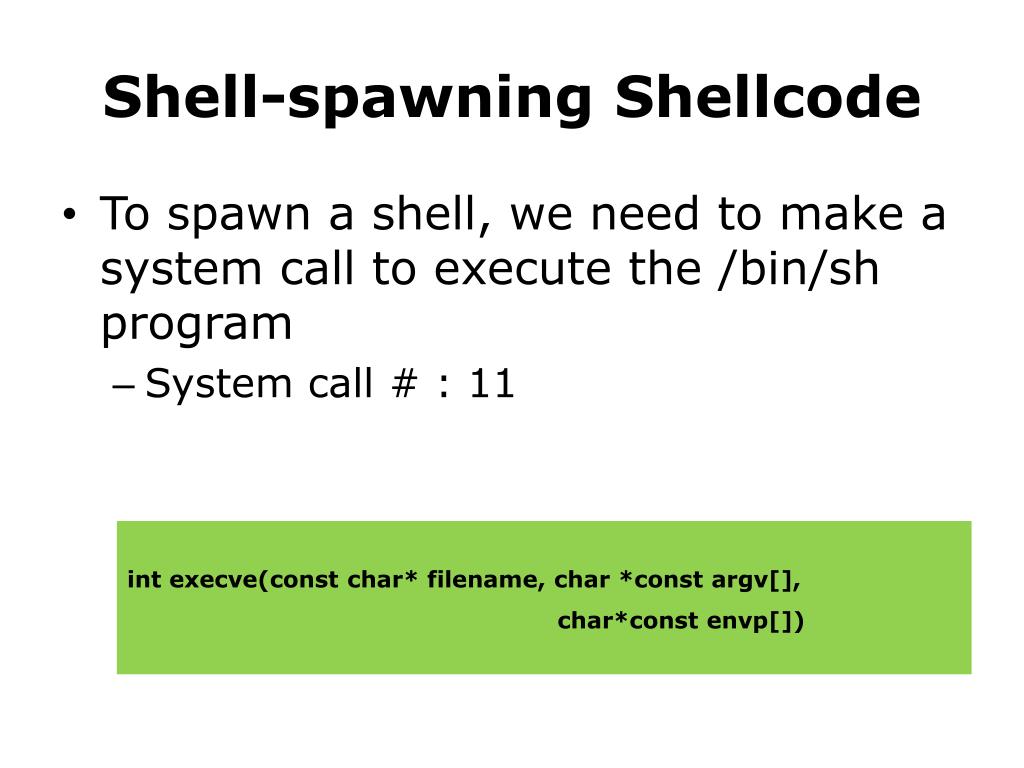 Shell-spawning Shellcode

• To spawn a shell, we need to make a system call to execute the /bin/sh program

– System call # : 11

int execve(const char* filename, char *const argv[],
char*const envp[])